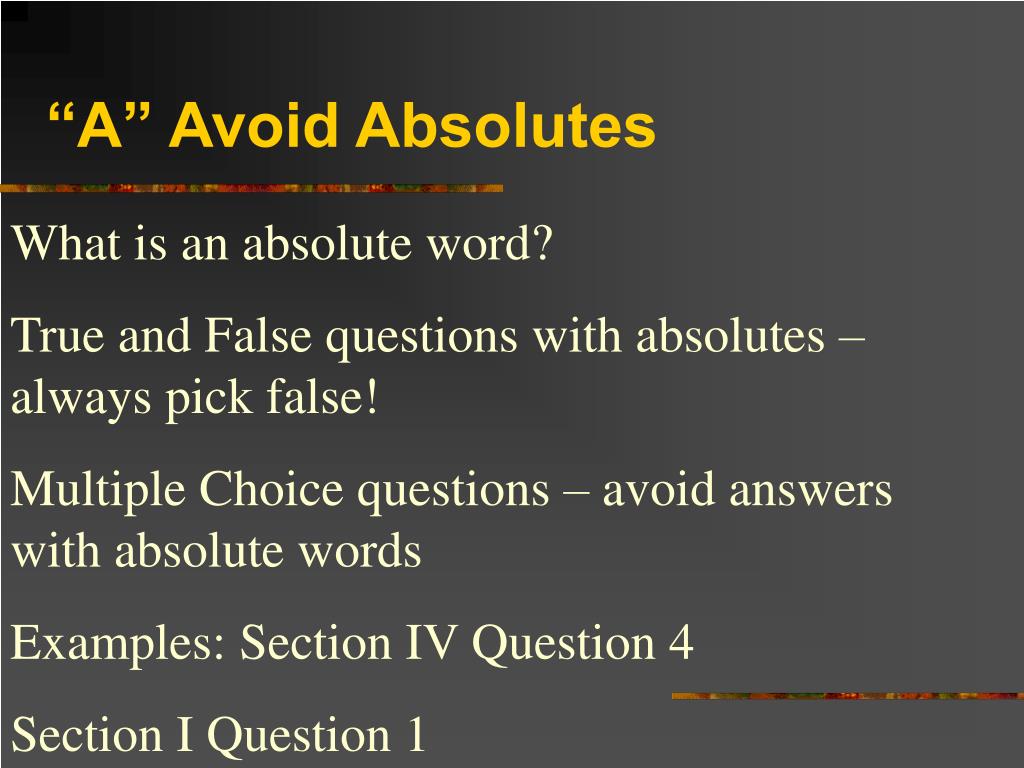 “A” Avoid Absolutes

What is an absolute word?

True and False questions with absolutes – always pick false!

Multiple Choice questions – avoid answers with absolute words

Examples: Section IV Question 4

Section I Question 1